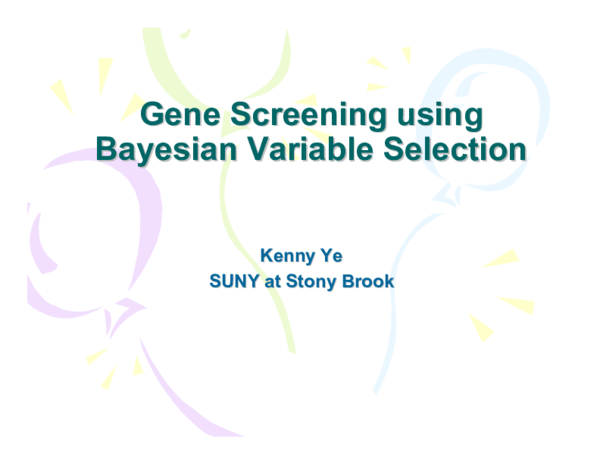 Gene Screening using Bayesian Variable Selection

Kenny Ye
SUNY at Stony Brook